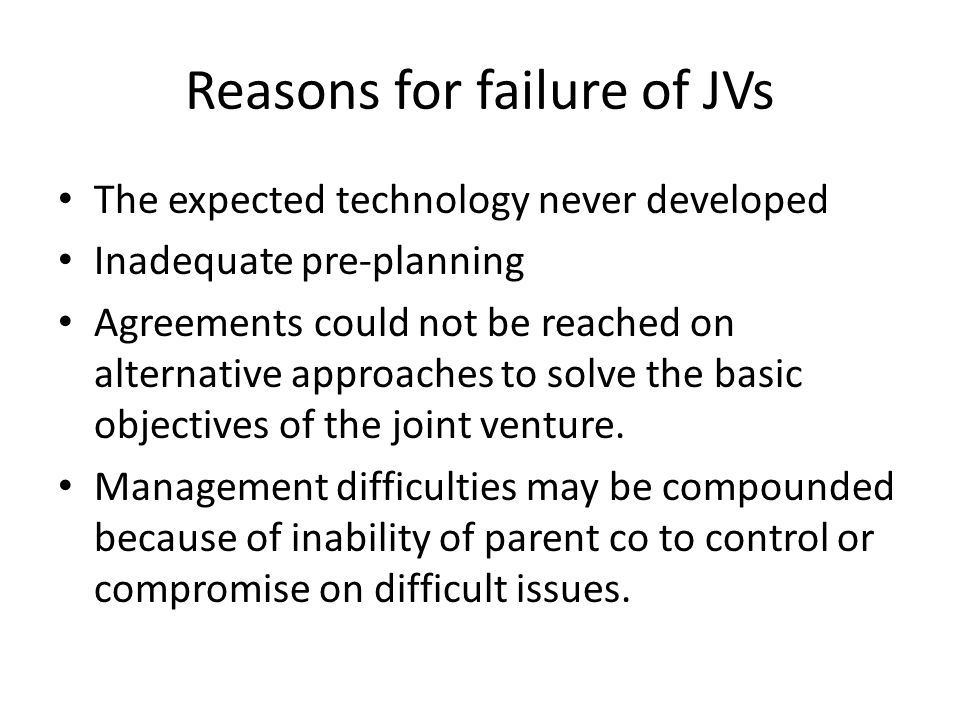 Reasons for failure of JVs

• The expected technology never developed
• Inadequate pre-planning
• Agreements could not be reached on alternative approaches to solve the basic objectives of the joint venture.
• Management difficulties may be compounded because of inability of parent co to control or compromise on difficult issues.